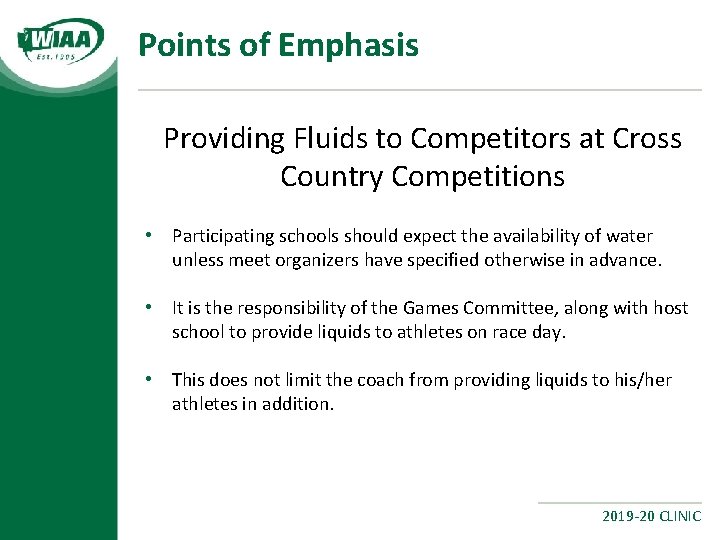 WIAA
Est. 1905

Points of Emphasis

Providing Fluids to Competitors at Cross Country Competitions

• Participating schools should expect the availability of water unless meet organizers have specified otherwise in advance.

• It is the responsibility of the Games Committee, along with host school to provide liquids to athletes on race day.

• This does not limit the coach from providing liquids to his/her athletes in addition.

2019-20 CLINIC